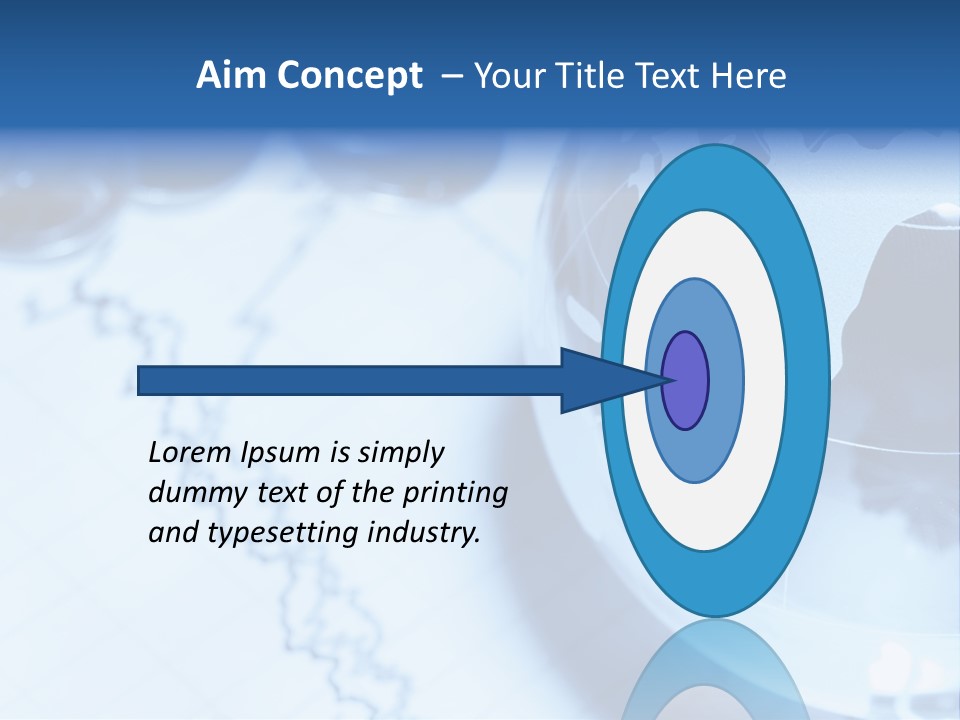 Aim Concept – Your Title Text Here

Lorem Ipsum is simply dummy text of the printing and typesetting industry.